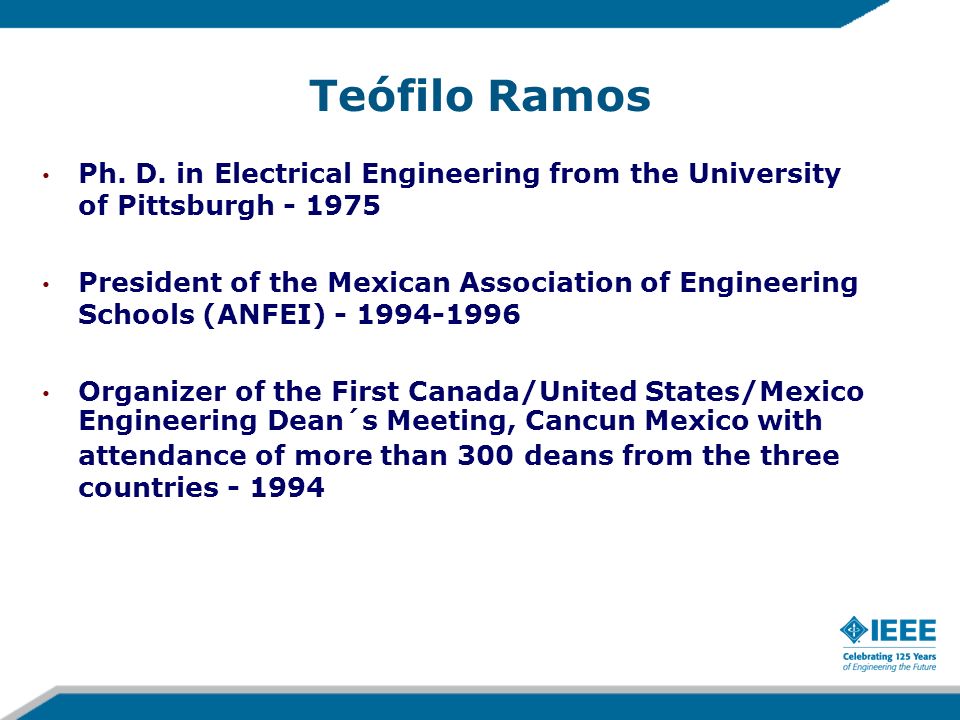 Teófilo Ramos

• Ph. D. in Electrical Engineering from the University of Pittsburgh - 1975

• President of the Mexican Association of Engineering Schools (ANFEI) - 1994-1996

• Organizer of the First Canada/United States/Mexico Engineering Dean´s Meeting, Cancun Mexico with attendance of more than 300 deans from the three countries - 1994

IEEE
Celebrating 125 Years
of Engineering the Future